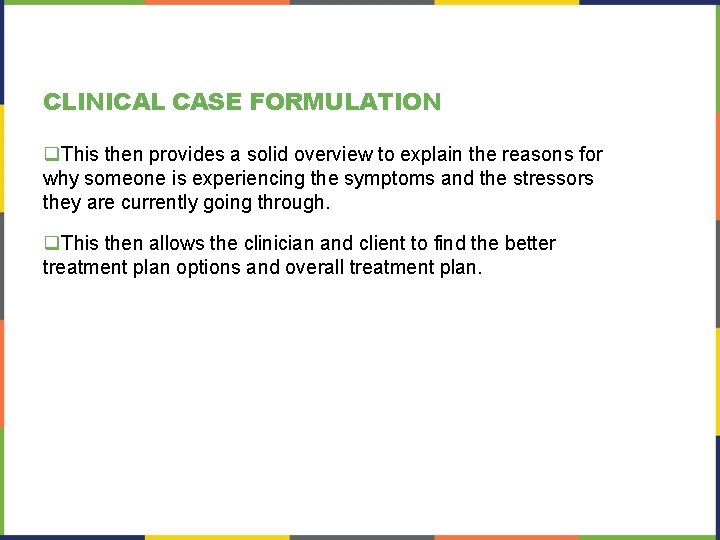 CLINICAL CASE FORMULATION

❑This then provides a solid overview to explain the reasons for why someone is experiencing the symptoms and the stressors they are currently going through.

❑This then allows the clinician and client to find the better treatment plan options and overall treatment plan.